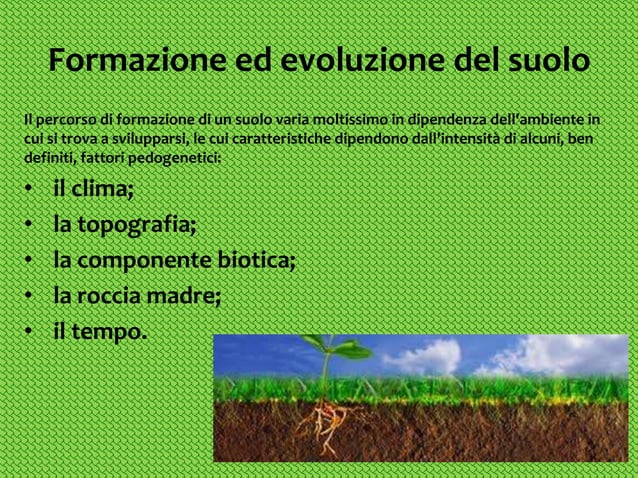 Formazione ed evoluzione del suolo

Il percorso di formazione di un suolo varia moltissimo in dipendenza dell'ambiente in cui si trova a svilupparsi, le cui caratteristiche dipendono dall'intensità di alcuni, ben definiti, fattori pedogenetici:

• il clima;
• la topografia;
• la componente biotica;
• la roccia madre;
• il tempo.